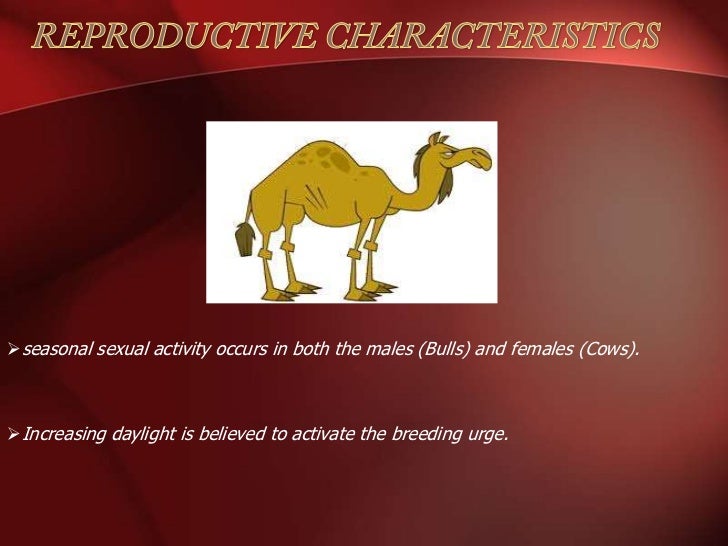 REPRODUCTIVE CHARACTERISTICS

➢ seasonal sexual activity occurs in both the males (Bulls) and females (Cows).

➢ Increasing daylight is believed to activate the breeding urge.